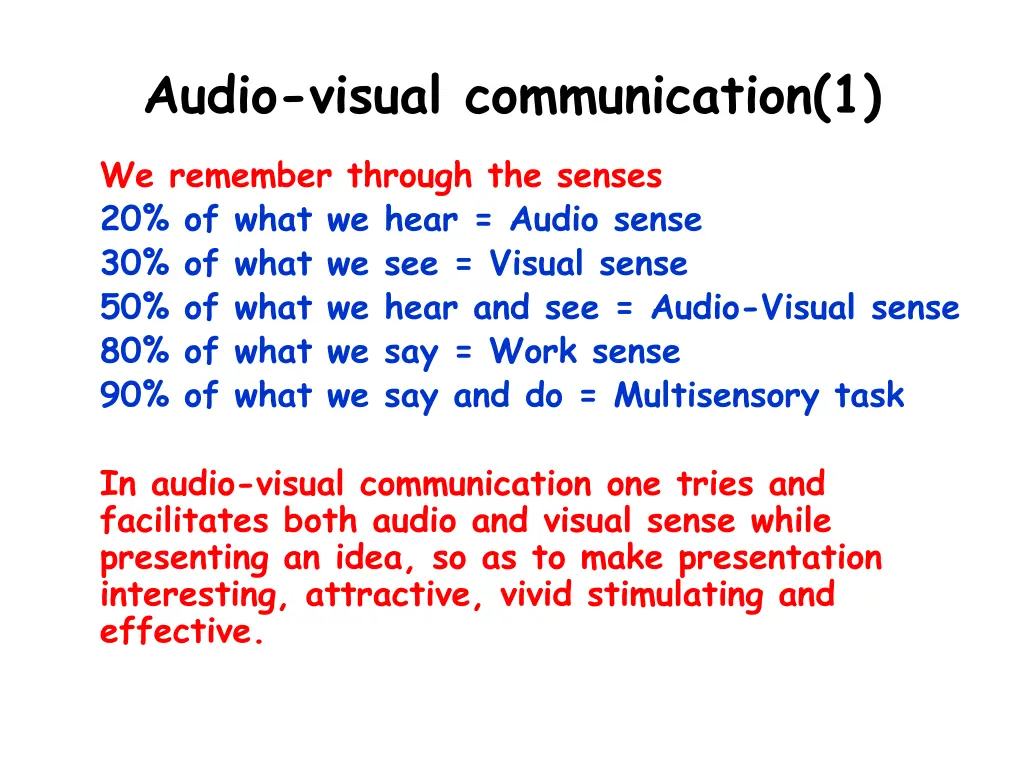 Audio-visual communication(1)

We remember through the senses
20% of what we hear = Audio sense
30% of what we see = Visual sense
50% of what we hear and see = Audio-Visual sense
80% of what we say = Work sense
90% of what we say and do = Multisensory task

In audio-visual communication one tries and facilitates both audio and visual sense while presenting an idea, so as to make presentation interesting, attractive, vivid stimulating and effective.